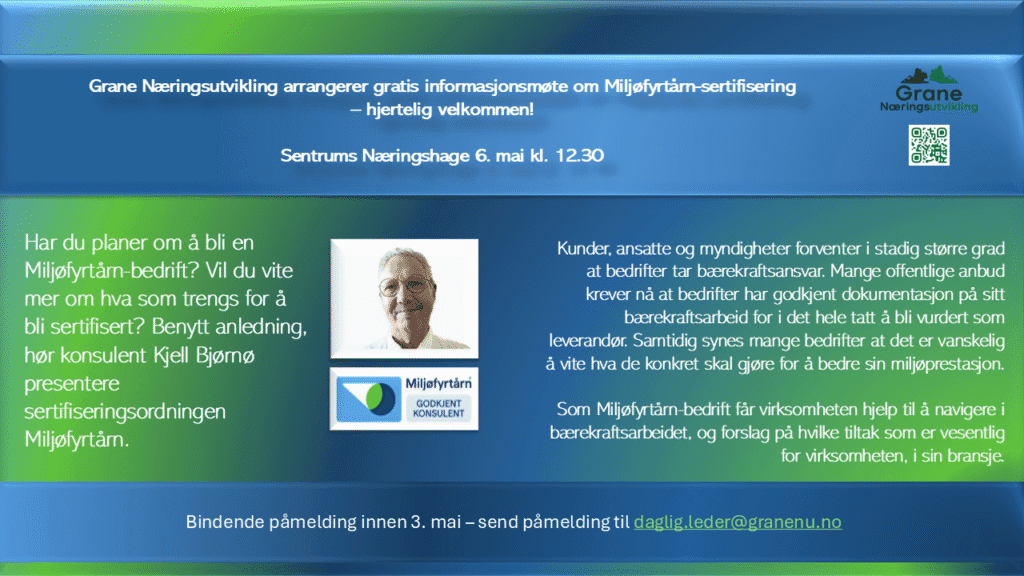 Grane Næringsutvikling arrangerer gratis informasjonsmøte om Miljøfyrtårn-sertifisering – hjertelig velkommen!

Sentrums Næringshage 6. mai kl. 12.30

Grane
Næringsutvikling

Har du planer om å bli en Miljøfyrtårn-bedrift? Vil du vite mer om hva som trengs for å bli sertifisert? Benytt anledning, hør konsulent Kjell Bjørnø presentere sertifiseringsordningen Miljøfyrtårn.

Miljøfyrtårn
GODKJENT KONSULENT

Kunder, ansatte og myndigheter forventer i stadig større grad at bedrifter tar bærekraftsansvar. Mange offentlige anbud krever nå at bedrifter har godkjent dokumentasjon på sitt bærekraftsarbeid for i det hele tatt å bli vurdert som leverandør. Samtidig synes mange bedrifter at det er vanskelig å vite hva de konkret skal gjøre for å bedre sin miljøprestasjon.

Som Miljøfyrtårn-bedrift får virksomheten hjelp til å navigere i bærekraftsarbeidet, og forslag på hvilke tiltak som er vesentlig for virksomheten, i sin bransje.

Bindende påmelding innen 3. mai – send påmelding til daglig.leder@granenu.no